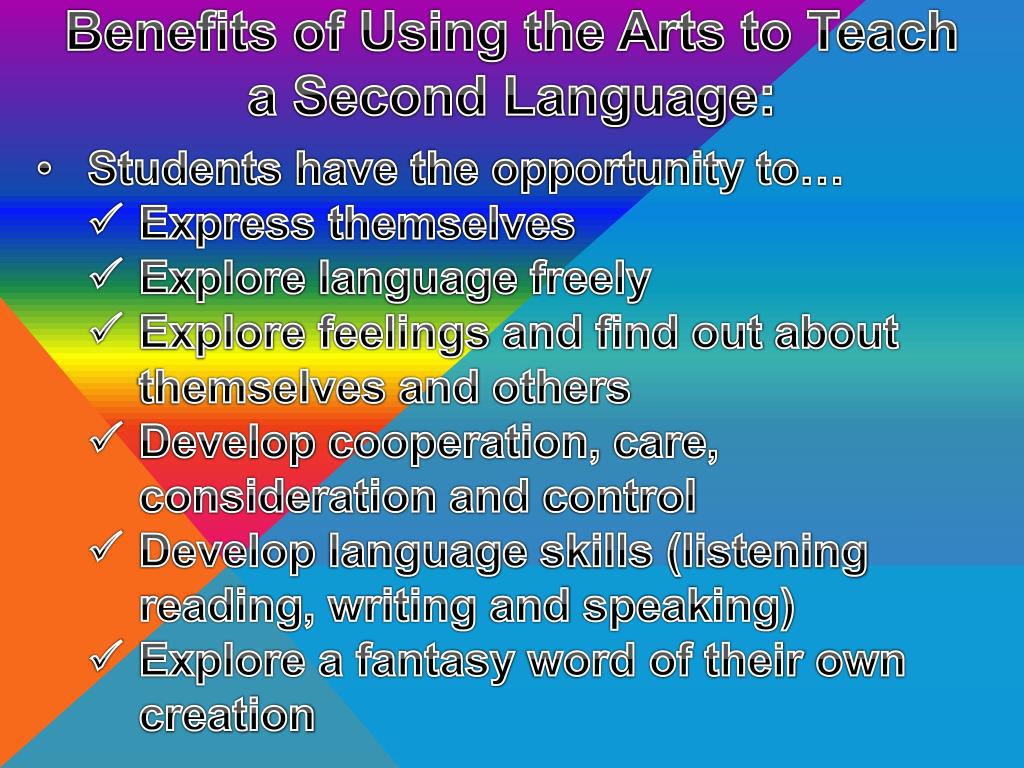 Benefits of Using the Arts to Teach a Second Language:

• Students have the opportunity to…
✓ Express themselves
✓ Explore language freely
✓ Explore feelings and find out about themselves and others
✓ Develop cooperation, care, consideration and control
✓ Develop language skills (listening reading, writing and speaking)
✓ Explore a fantasy word of their own creation